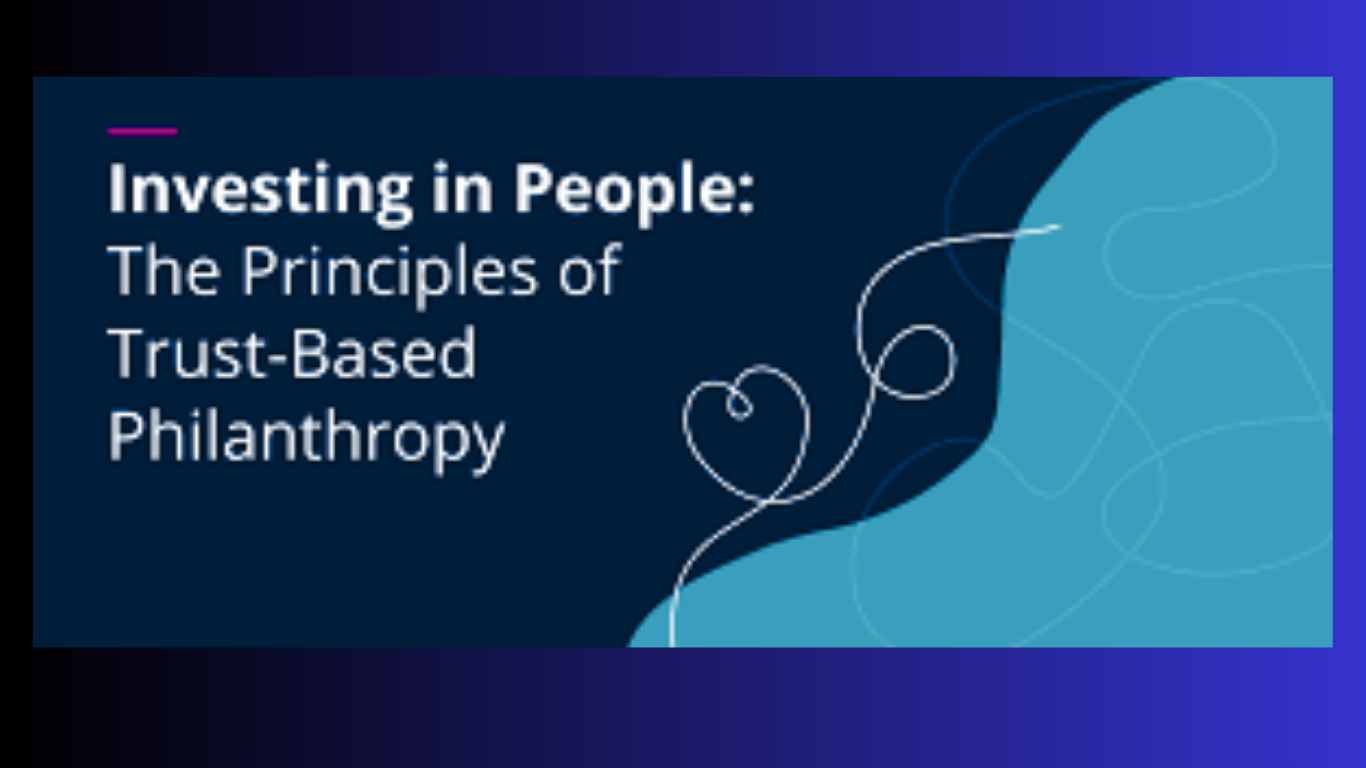 Investing in People:
The Principles of Trust-Based Philanthropy